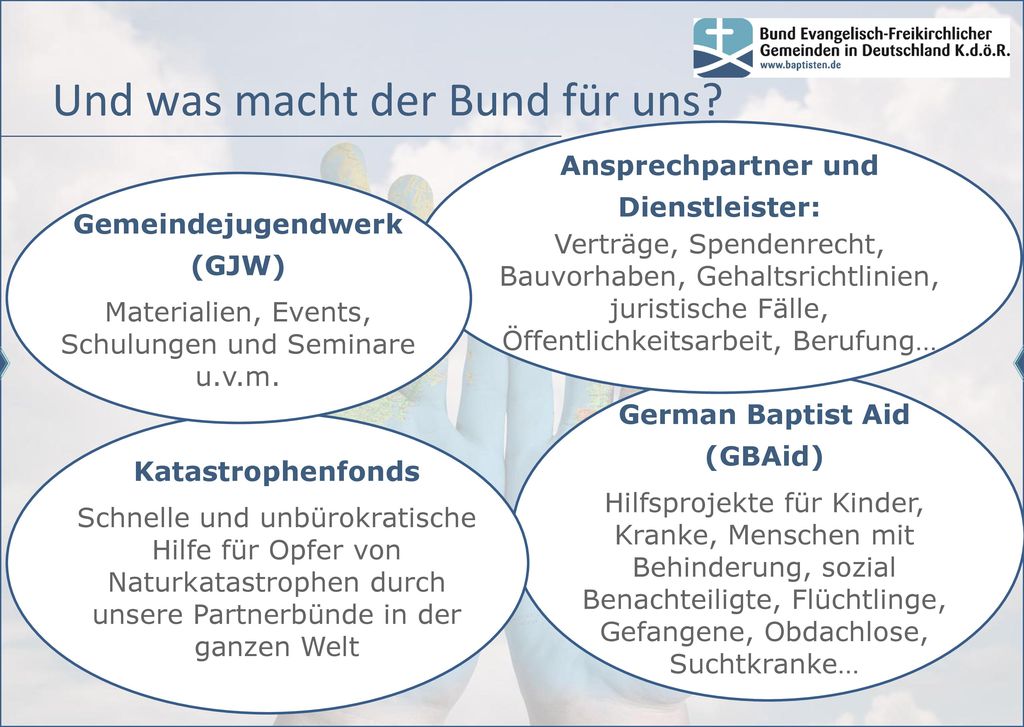 Bund Evangelisch-Freikirchlicher Gemeinden in Deutschland K.d.ö.R.
www.baptisten.de

Und was macht der Bund für uns?

Gemeindejugendwerk (GJW)
Materialien, Events, Schulungen und Seminare u.v.m.

Ansprechpartner und Dienstleister:
Verträge, Spendenrecht, Bauvorhaben, Gehaltsrichtlinien, juristische Fälle, Öffentlichkeitsarbeit, Berufung…

Katastrophenfonds
Schnelle und unbürokratische Hilfe für Opfer von Naturkatastrophen durch unsere Partnerbünde in der ganzen Welt

German Baptist Aid (GBAid)
Hilfsprojekte für Kinder, Kranke, Menschen mit Behinderung, sozial Benachteiligte, Flüchtlinge, Gefangene, Obdachlose, Suchtkranke…